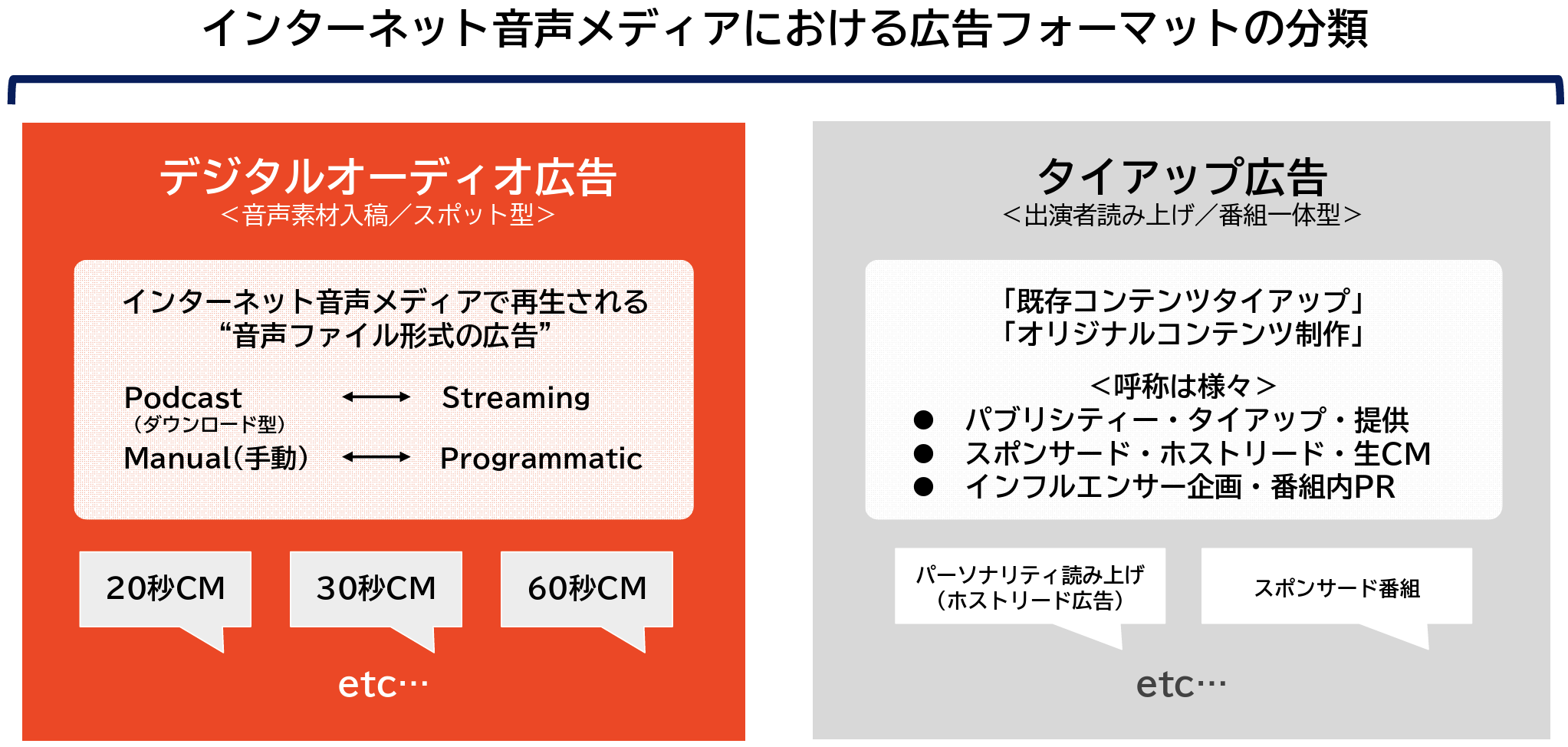 インターネット音声メディアにおける広告フォーマットの分類

デジタルオーディオ広告
＜音声素材入稿／スポット型＞

インターネット音声メディアで再生される
“音声ファイル形式の広告”

Podcast
（ダウンロード型） ⟷ Streaming

Manual（手動） ⟷ Programmatic

20秒CM

30秒CM

60秒CM

etc…

タイアップ広告
＜出演者読み上げ／番組一体型＞

「既存コンテンツタイアップ」
「オリジナルコンテンツ制作」

＜呼称は様々＞
● パブリシティー・タイアップ・提供
● スポンサード・ホストリード・生CM
● インフルエンサー企画・番組内PR

パーソナリティ読み上げ
（ホストリード広告）

スポンサード番組

etc…